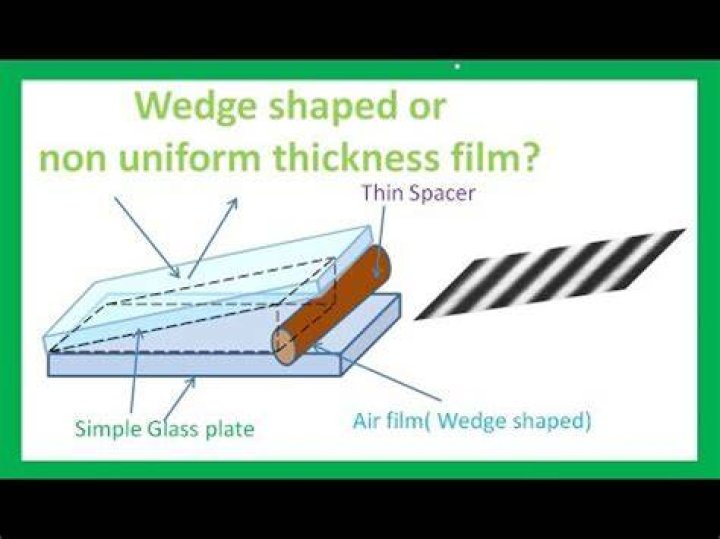 Wedge shaped or
non uniform thickness film?

Thin Spacer

Simple Glass plate

Air film( Wedge shaped)